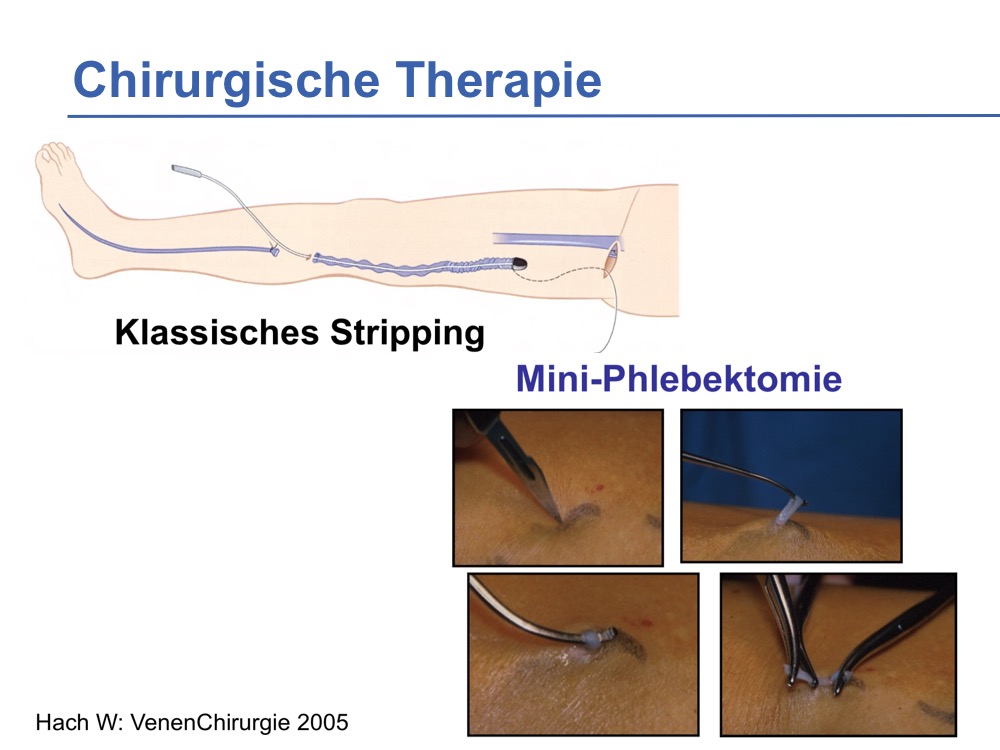 Chirurgische Therapie

Klassisches Stripping

Mini-Phlebektomie

Hach W: VenenChirurgie 2005